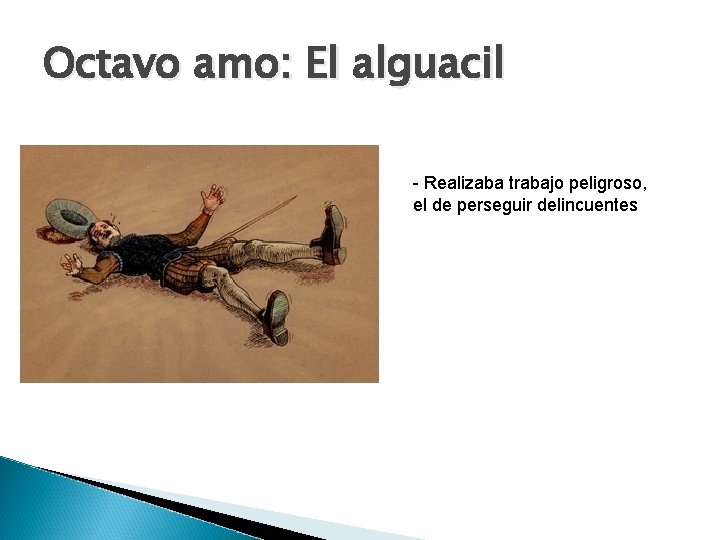 Octavo amo: El alguacil

- Realizaba trabajo peligroso, el de perseguir delincuentes